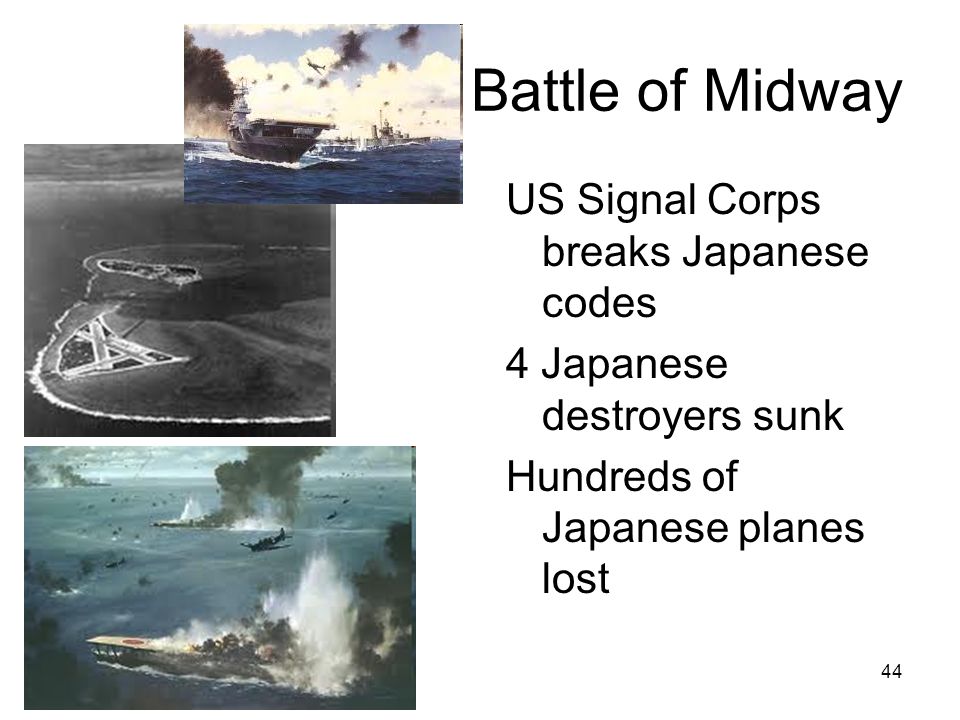 Battle of Midway

US Signal Corps breaks Japanese codes

4 Japanese destroyers sunk

Hundreds of Japanese planes lost

44